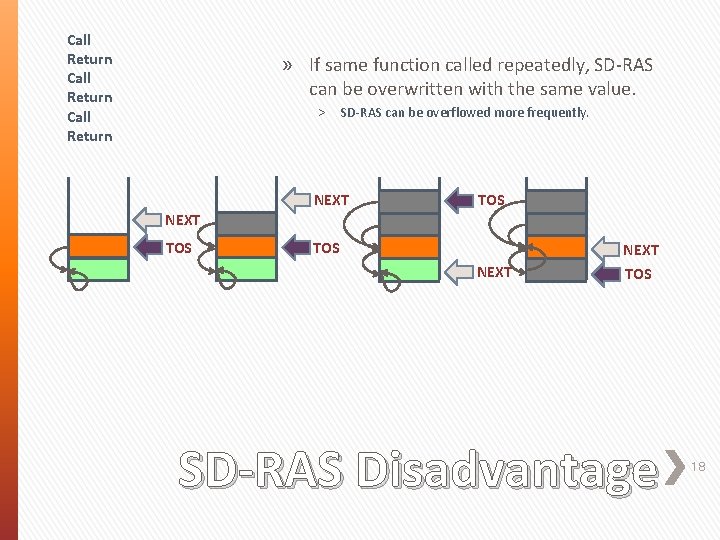 Call
Return
Call
Return
Call
Return

» If same function called repeatedly, SD-RAS can be overwritten with the same value.

> SD-RAS can be overflowed more frequently.

NEXT
TOS
NEXT
TOS
TOS
NEXT
NEXT
TOS

SD-RAS Disadvantage

18